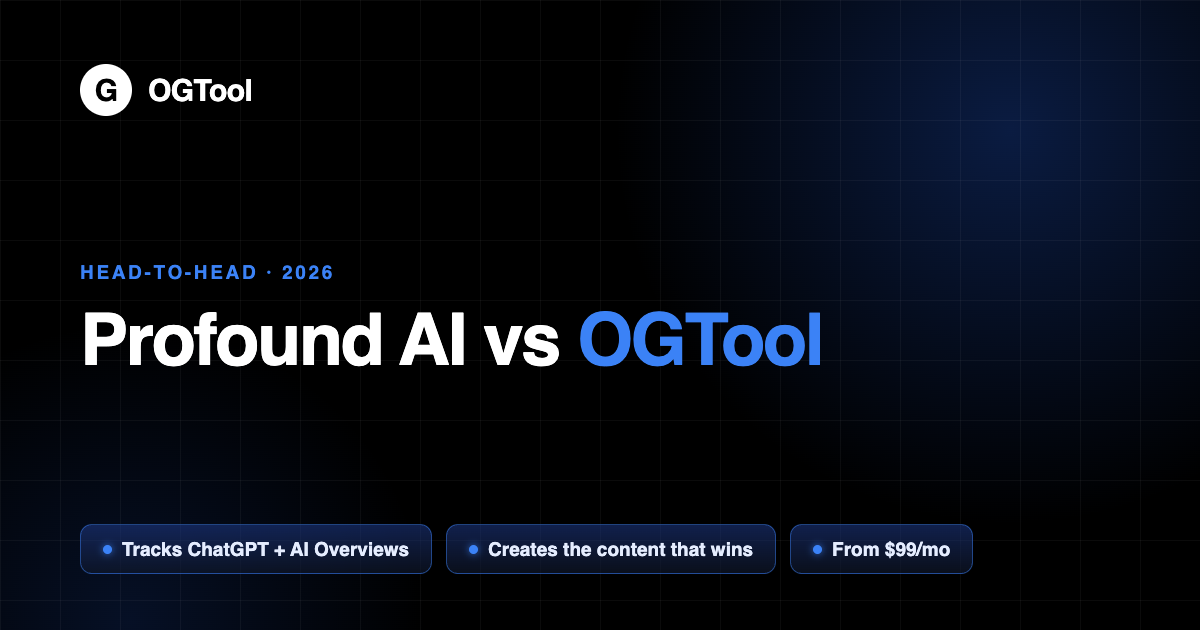 G OGTool

HEAD-TO-HEAD · 2026

Profound AI vs OGTool

Tracks ChatGPT + AI Overviews

Creates the content that wins

From $99/mo